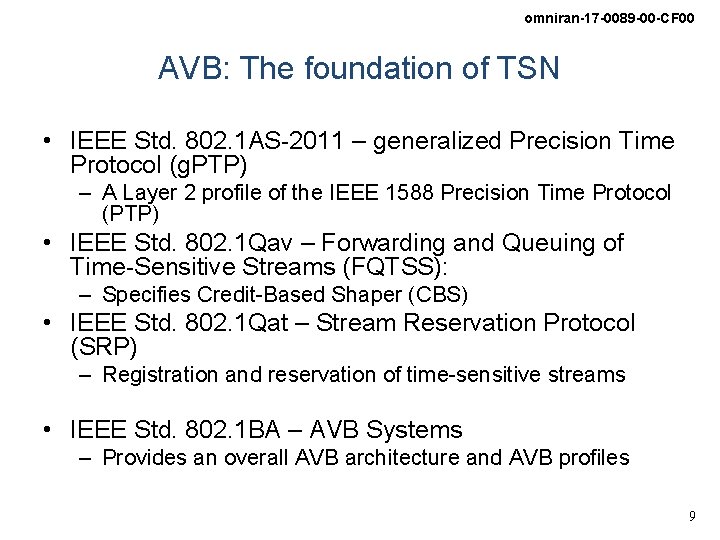 omniran-17-0089-00-CF00

AVB: The foundation of TSN

• IEEE Std. 802.1AS-2011 – generalized Precision Time Protocol (gPTP)
– A Layer 2 profile of the IEEE 1588 Precision Time Protocol (PTP)
• IEEE Std. 802.1Qav – Forwarding and Queuing of Time-Sensitive Streams (FQTSS):
– Specifies Credit-Based Shaper (CBS)
• IEEE Std. 802.1Qat – Stream Reservation Protocol (SRP)
– Registration and reservation of time-sensitive streams

• IEEE Std. 802.1BA – AVB Systems
– Provides an overall AVB architecture and AVB profiles

9